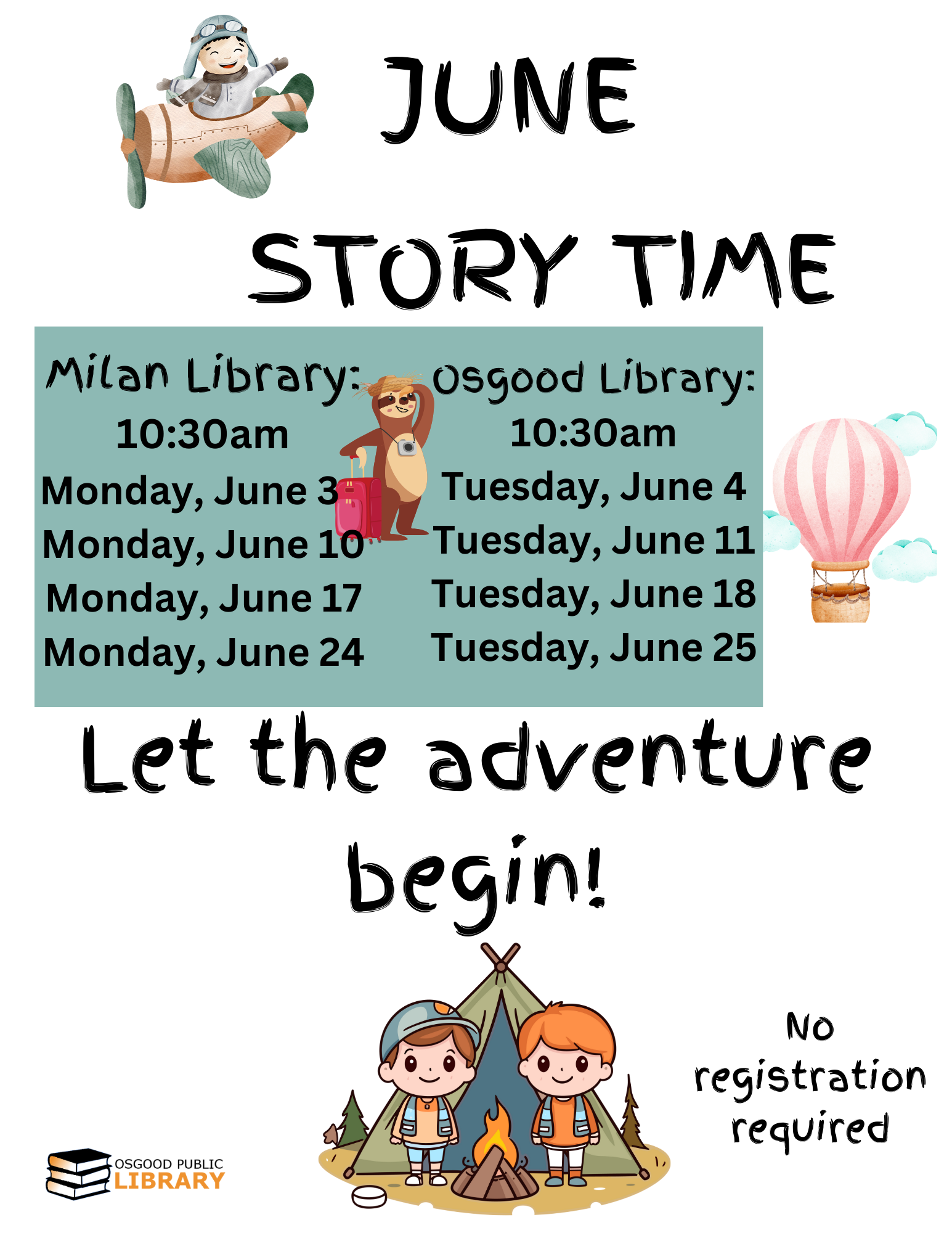 JUNE

STORY TIME

Milan Library:
10:30am
Monday, June 3
Monday, June 10
Monday, June 17
Monday, June 24

Osgood Library:
10:30am
Tuesday, June 4
Tuesday, June 11
Tuesday, June 18
Tuesday, June 25

Let the adventure begin!

No registration required

OSGOOD PUBLIC LIBRARY